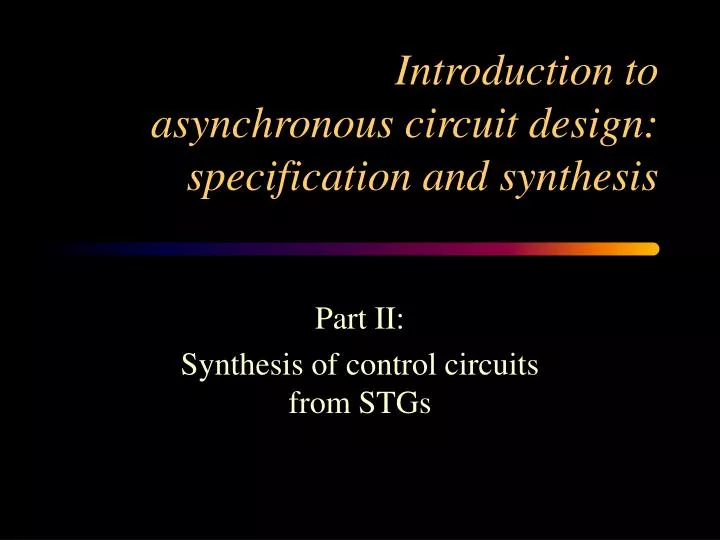 Introduction to asynchronous circuit design: specification and synthesis

Part II:

Synthesis of control circuits from STGs